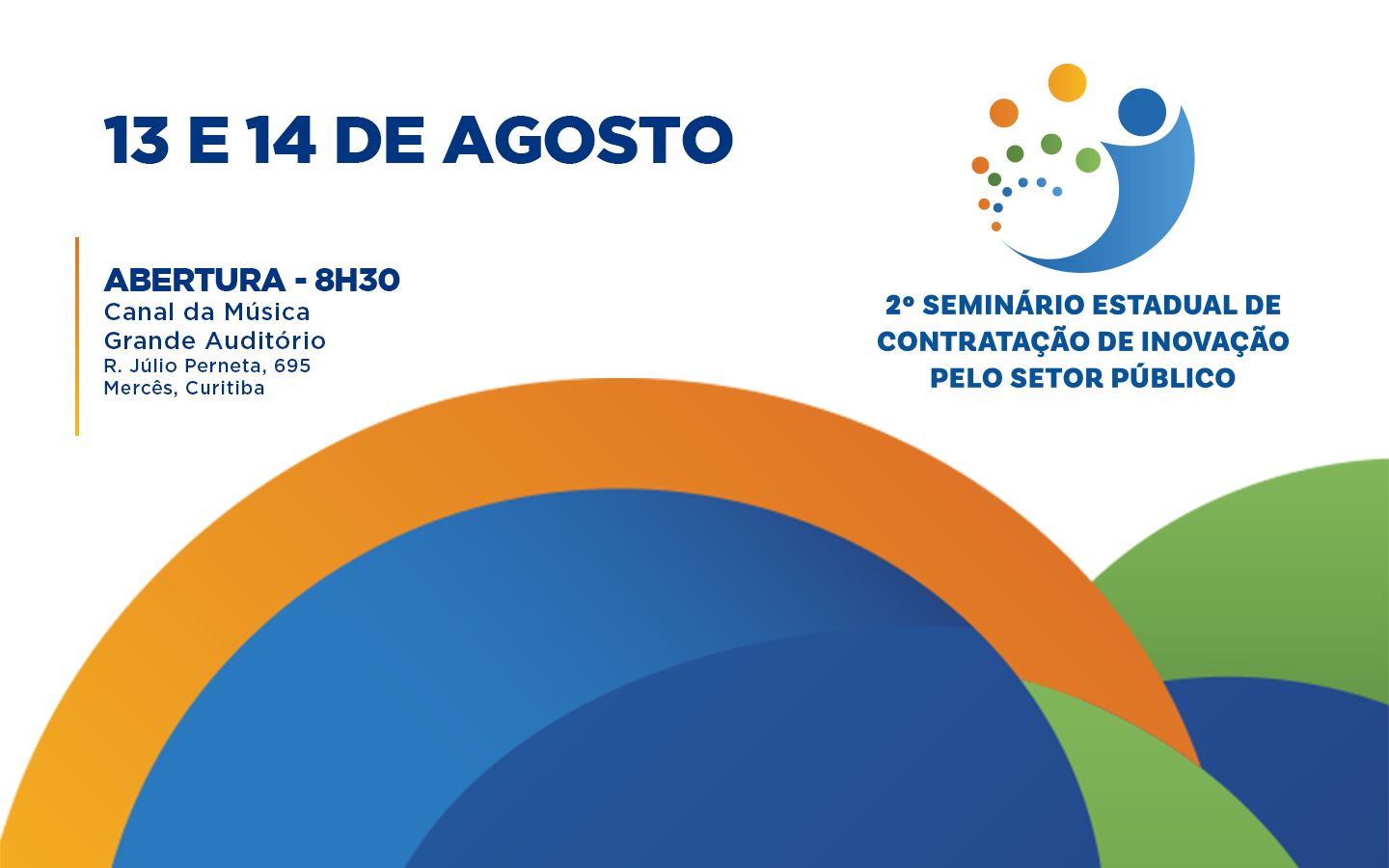 13 E 14 DE AGOSTO

ABERTURA - 8H30
Canal da Música
Grande Auditório
R. Júlio Perneta, 695
Mercês, Curitiba

2º SEMINÁRIO ESTADUAL DE CONTRATAÇÃO DE INOVAÇÃO PELO SETOR PÚBLICO